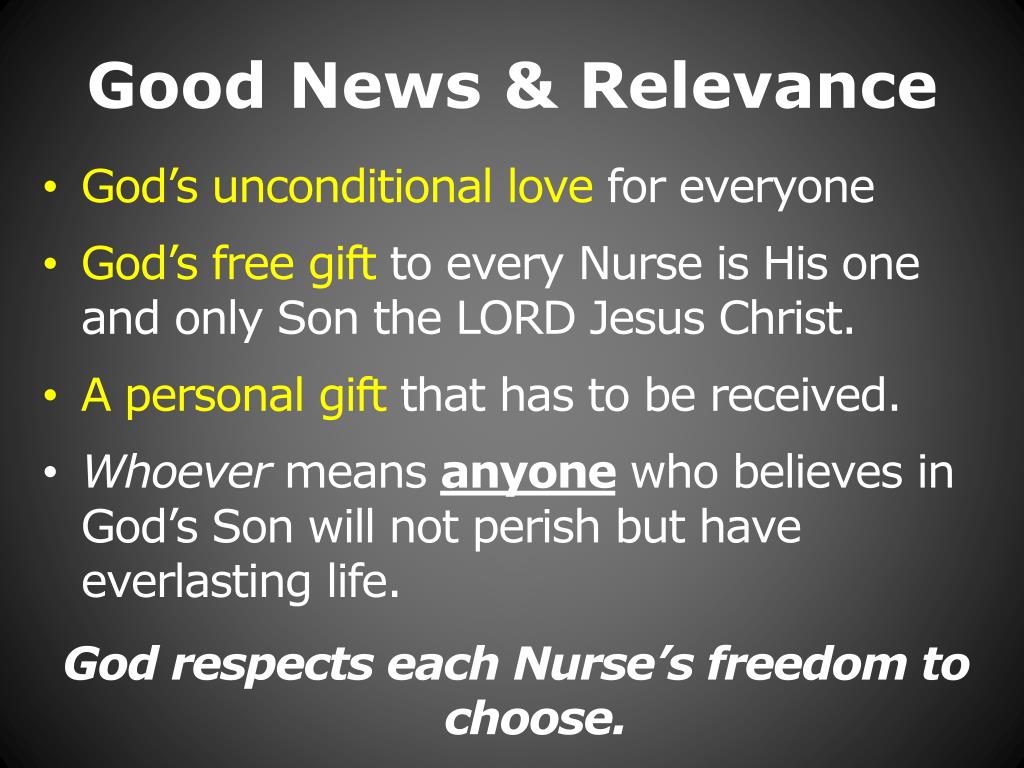 Good News & Relevance

• God's unconditional love for everyone

• God's free gift to every Nurse is His one and only Son the LORD Jesus Christ.

• A personal gift that has to be received.

• Whoever means anyone who believes in God's Son will not perish but have everlasting life.

God respects each Nurse's freedom to choose.